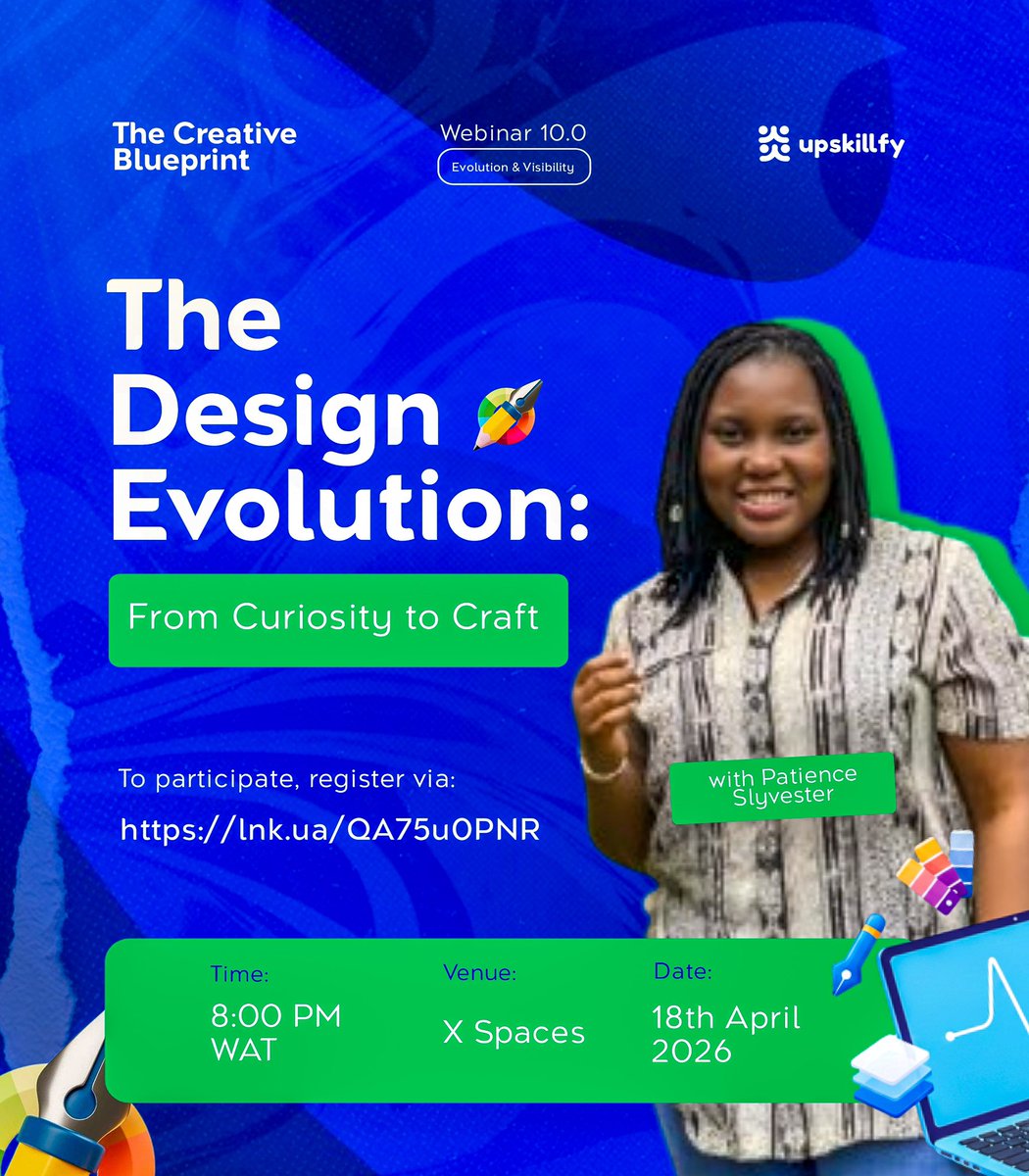 The Creative Blueprint

Webinar 10.0
Evolution & Visibility

upskillfy

The Design Evolution:

From Curiosity to Craft

To participate, register via:
https://lnk.ua/QA75u0PNR

with Patience Slyvester

Time:
8:00 PM WAT

Venue:
X Spaces

Date:
18th April 2026